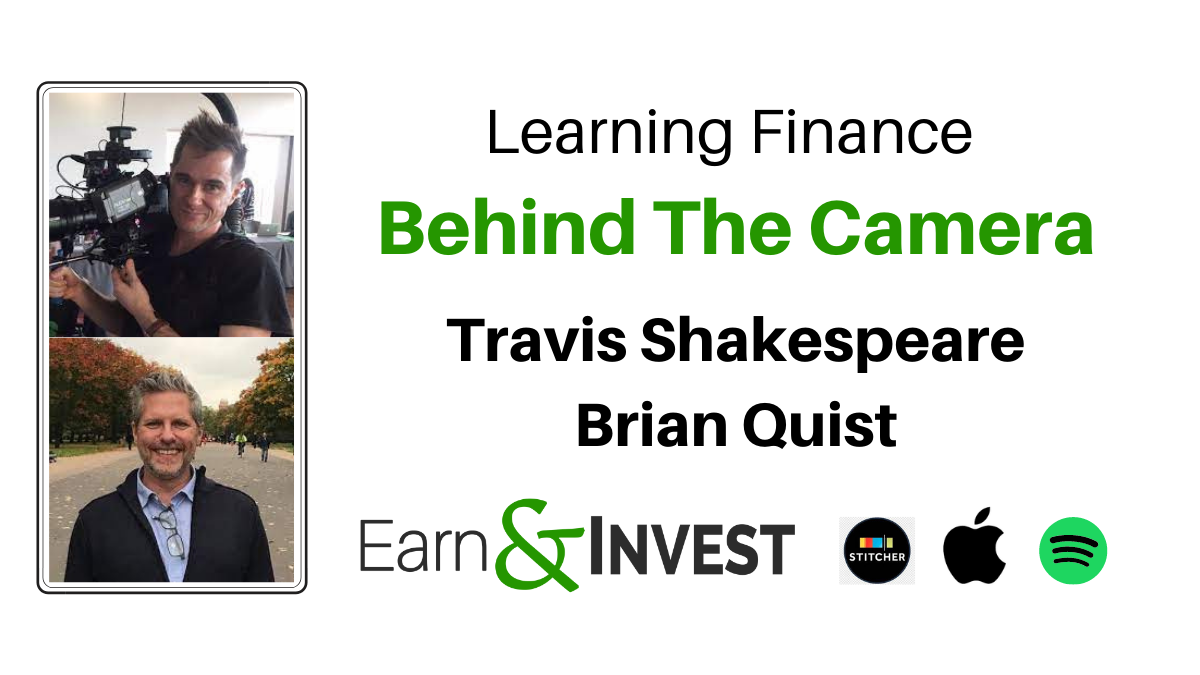 Learning Finance
Behind The Camera
Travis Shakespeare
Brian Quist

Earn & INVEST

STITCHER